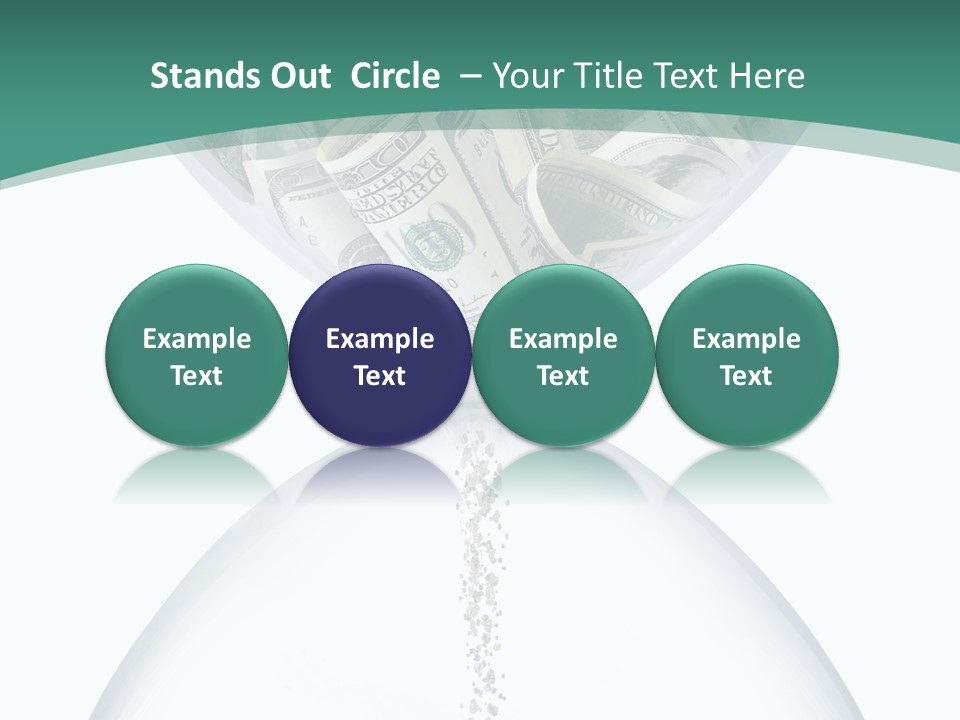 Stands Out Circle – Your Title Text Here

Example Text

Example Text

Example Text

Example Text